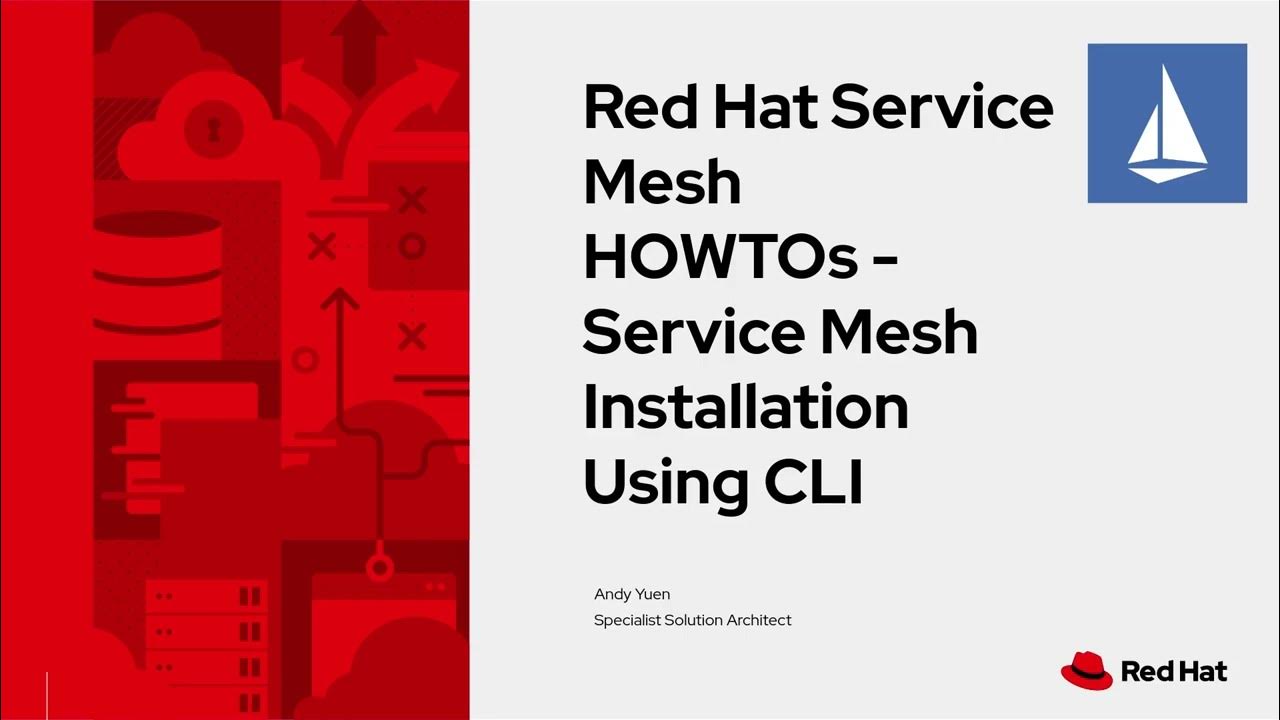 Red Hat Service Mesh HOWTOs - Service Mesh Installation Using CLI

Andy Yuen
Specialist Solution Architect

Red Hat